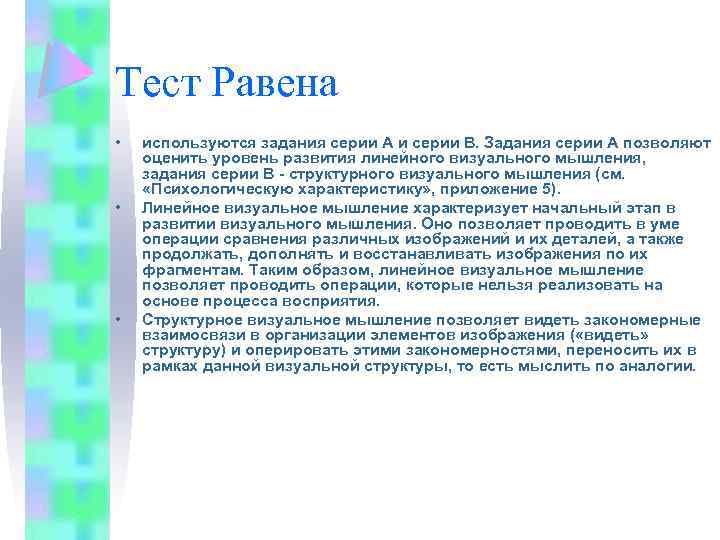 Тест Равена

• используются задания серии А и серии В. Задания серии А позволяют оценить уровень развития линейного визуального мышления, задания серии В - структурного визуального мышления (см. «Психологическую характеристику», приложение 5).

• Линейное визуальное мышление характеризует начальный этап в развитии визуального мышления. Оно позволяет проводить в уме операции сравнения различных изображений и их деталей, а также продолжать, дополнять и восстанавливать изображения по их фрагментам. Таким образом, линейное визуальное мышление позволяет проводить операции, которые нельзя реализовать на основе процесса восприятия.

• Структурное визуальное мышление позволяет видеть закономерные взаимосвязи в организации элементов изображения («видеть» структуру) и оперировать этими закономерностями, переносить их в рамках данной визуальной структуры, то есть мыслить по аналогии.